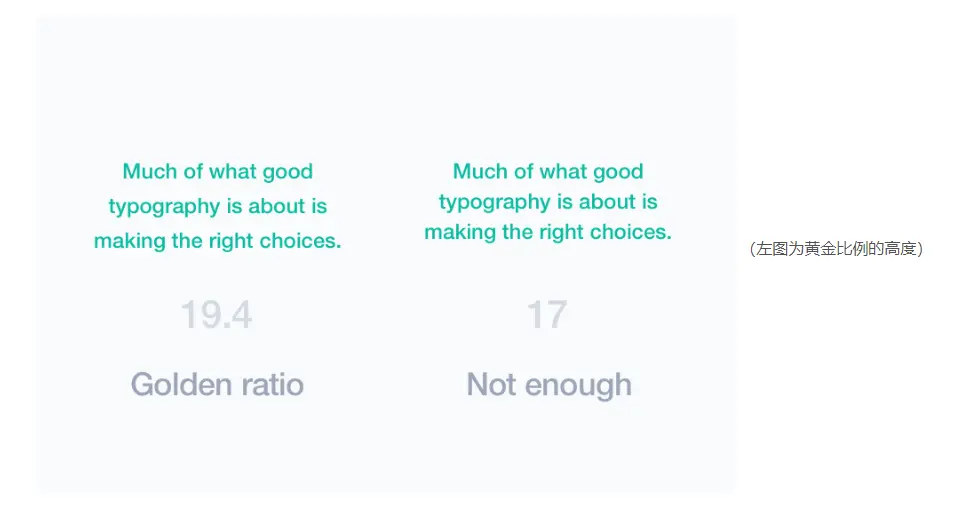 Much of what good typography is about is making the right choices.

19.4

Golden ratio

Much of what good typography is about is making the right choices.

17

Not enough

(左图为黄金比例的高度)